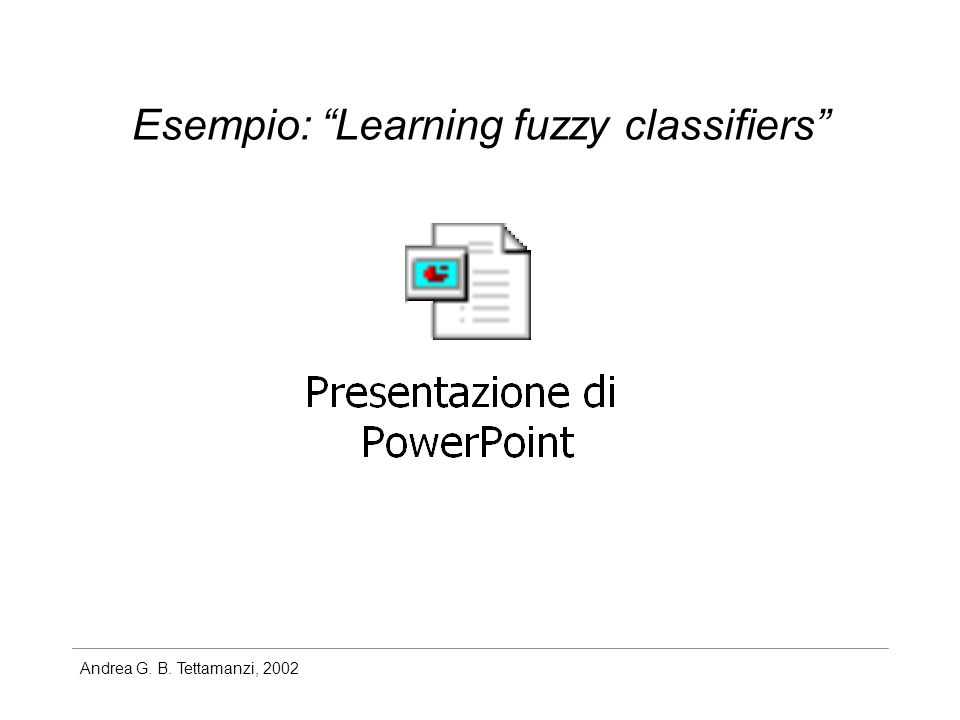 Esempio: “Learning fuzzy classifiers”

Presentazione di PowerPoint

Andrea G. B. Tettamanzi, 2002